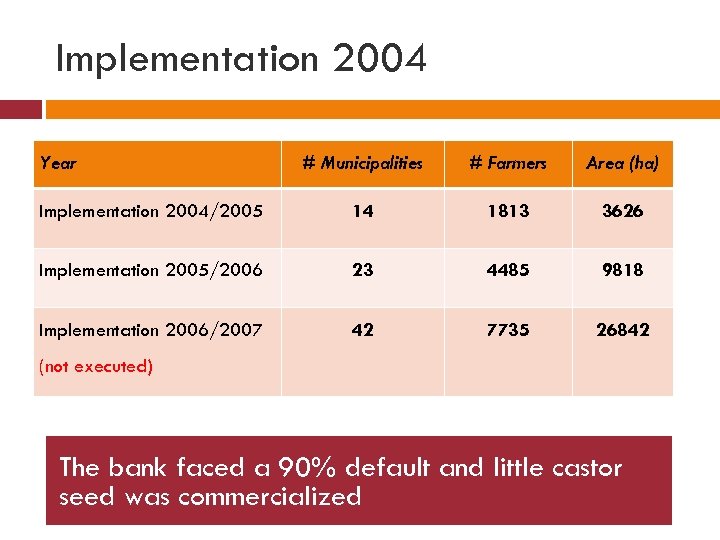 Implementation 2004

| Year | # Municipalities | # Farmers | Area (ha) |
|---|---|---|---|
| Implementation 2004/2005 | 14 | 1813 | 3626 |
| Implementation 2005/2006 | 23 | 4485 | 9818 |
| Implementation 2006/2007 (not executed) | 42 | 7735 | 26842 |

The bank faced a 90% default and little castor seed was commercialized